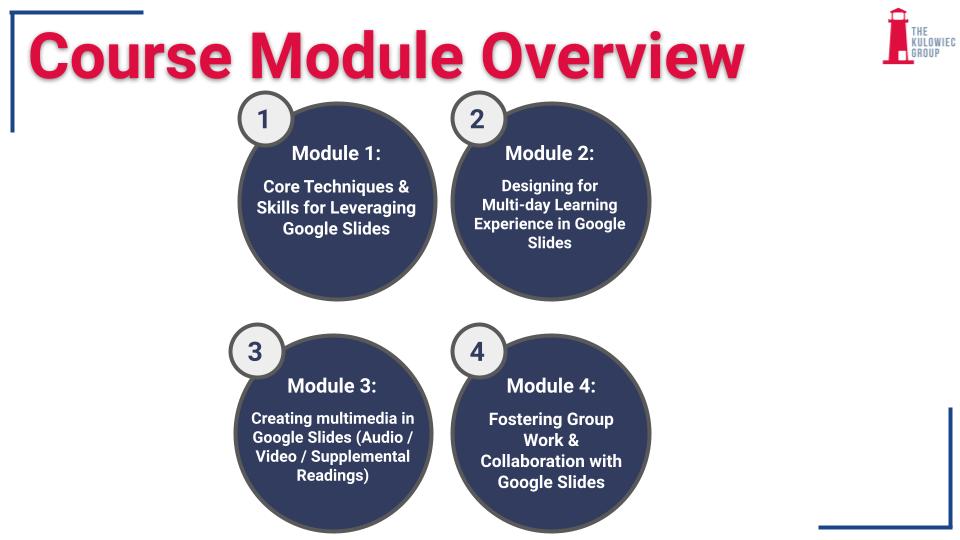 Course Module Overview

THE KULOWIEC GROUP

1
Module 1:
Core Techniques & Skills for Leveraging Google Slides

2
Module 2:
Designing for Multi-day Learning Experience in Google Slides

3
Module 3:
Creating multimedia in Google Slides (Audio / Video / Supplemental Readings)

4
Module 4:
Fostering Group Work & Collaboration with Google Slides